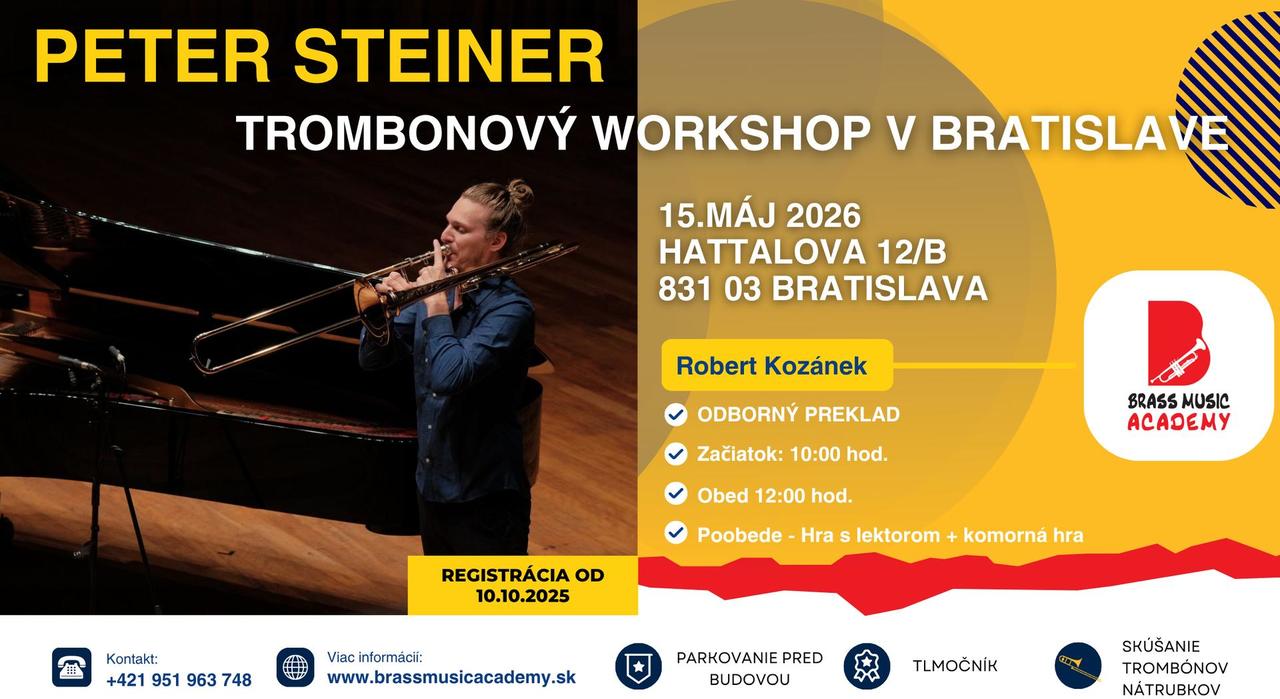 PETER STEINER

TROMBONOVÝ WORKSHOP V BRATISLAVE

15.MÁJ 2026
HATTALOVA 12/B
831 03 BRATISLAVA

Robert Kozánek

ODBORNÝ PREKLAD

Začiatok: 10:00 hod.

Obed 12:00 hod.

Poobede - Hra s lektorom + komorná hra

BRASS MUSIC ACADEMY

REGISTRÁCIA OD 10.10.2025

Kontakt: +421 951 963 748

Viac informácii: www.brassmusicacademy.sk

PARKOVANIE PRED BUDOVOU

TLMOČNÍK

SKÚŠANIE TROMBÓNOV NÁTRUBKOV